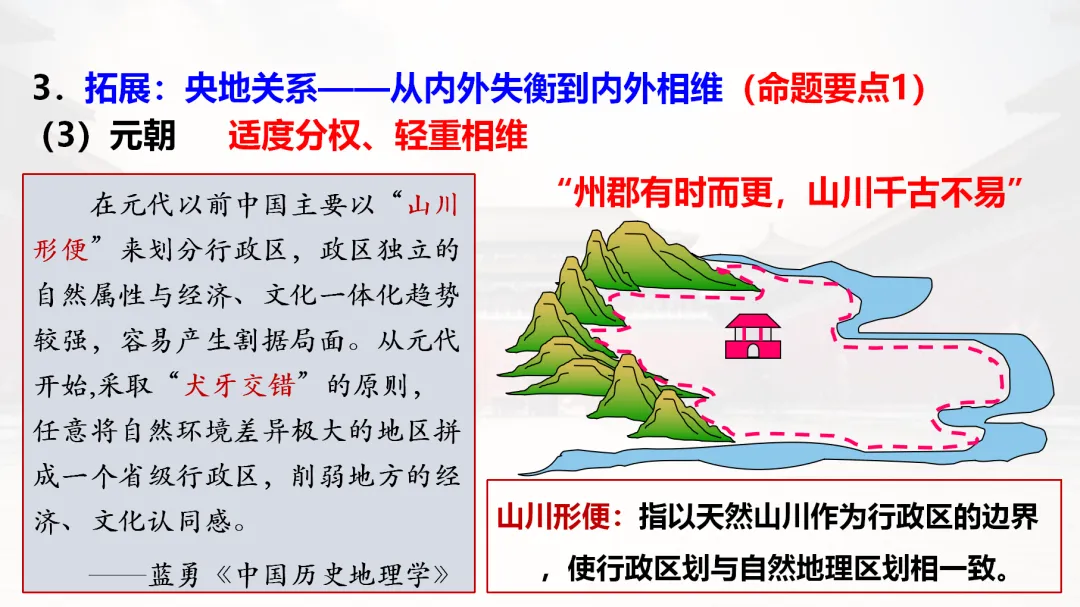 3．拓展：央地关系——从内外失衡到内外相维（命题要点1）
（3）元朝　适度分权、轻重相维

在元代以前中国主要以“山川形便”来划分行政区，政区独立的自然属性与经济、文化一体化趋势较强，容易产生割据局面。从元代开始,采取“犬牙交错”的原则，任意将自然环境差异极大的地区拼成一个省级行政区，削弱地方的经济、文化认同感。

——蓝勇《中国历史地理学》

“州郡有时而更，山川千古不易”

山川形便：指以天然山川作为行政区的边界，使行政区划与自然地理区划相一致。